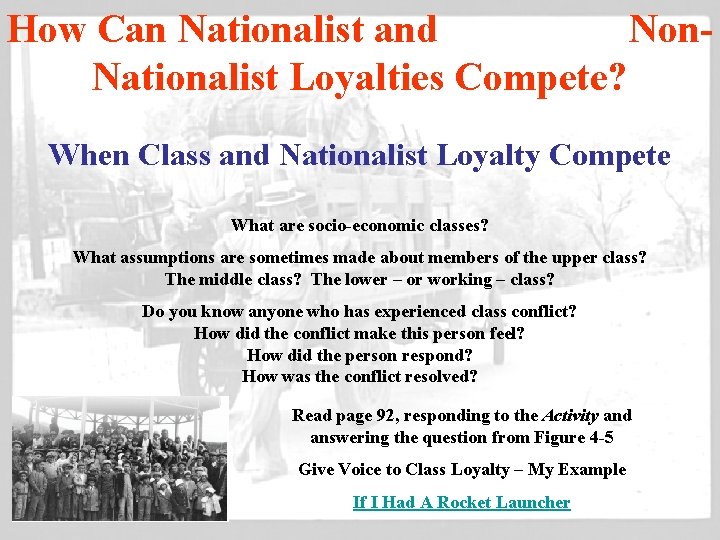 How Can Nationalist and Non-Nationalist Loyalties Compete?

When Class and Nationalist Loyalty Compete

What are socio-economic classes?

What assumptions are sometimes made about members of the upper class? The middle class? The lower – or working – class?

Do you know anyone who has experienced class conflict?
How did the conflict make this person feel?
How did the person respond?
How was the conflict resolved?

Read page 92, responding to the Activity and answering the question from Figure 4-5

Give Voice to Class Loyalty – My Example

If I Had A Rocket Launcher